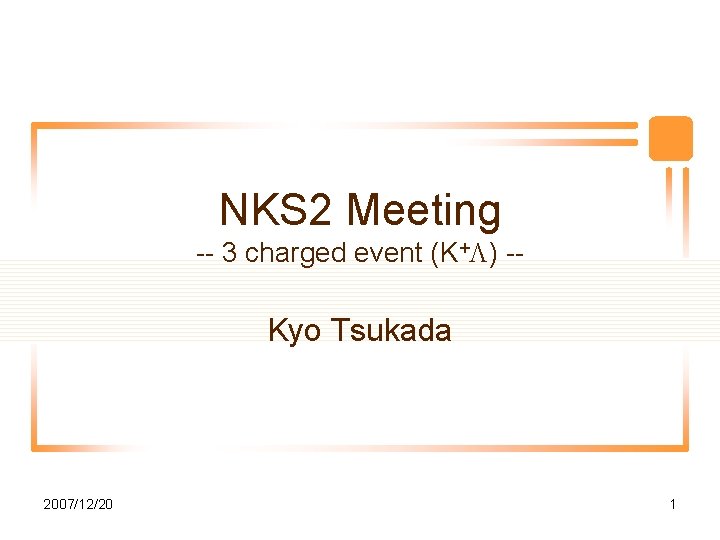 NKS2 Meeting

-- 3 charged event ($K^+\Lambda$) --

Kyo Tsukada

2007/12/20

1